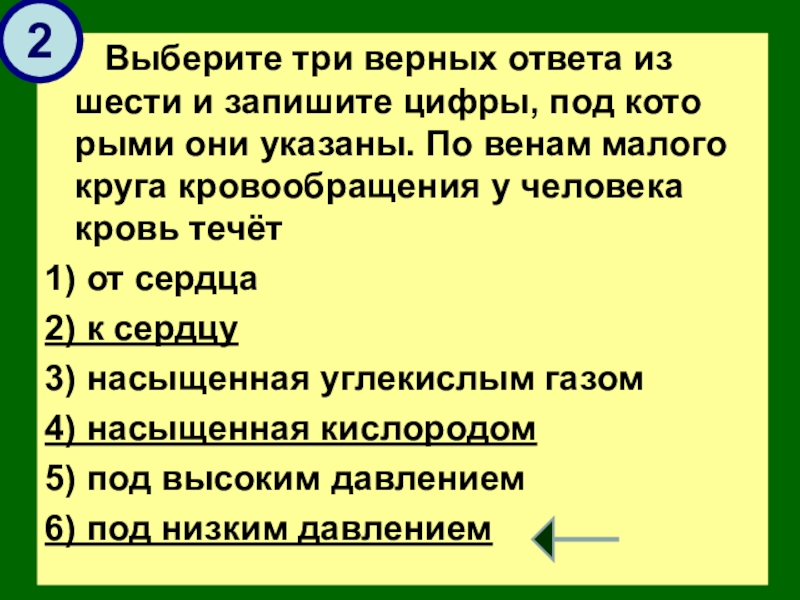 2

Выберите три верных ответа из шести и запишите цифры, под кото рыми они указаны. По венам малого круга кровообращения у человека кровь течёт

1) от сердца

2) к сердцу

3) насыщенная углекислым газом

4) насыщенная кислородом

5) под высоким давлением

6) под низким давлением